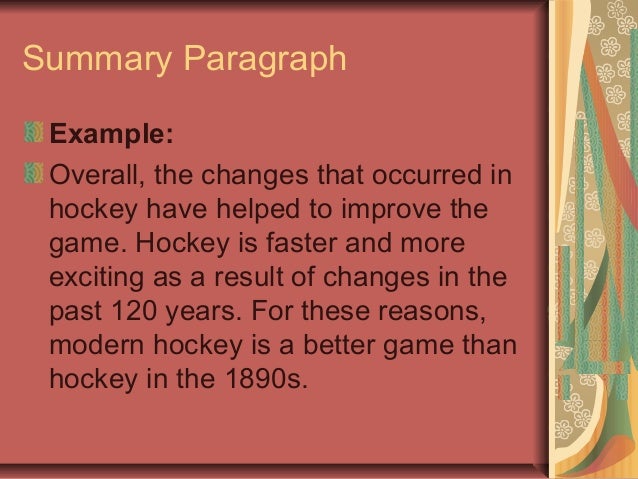 Summary Paragraph

Example:

Overall, the changes that occurred in hockey have helped to improve the game. Hockey is faster and more exciting as a result of changes in the past 120 years. For these reasons, modern hockey is a better game than hockey in the 1890s.